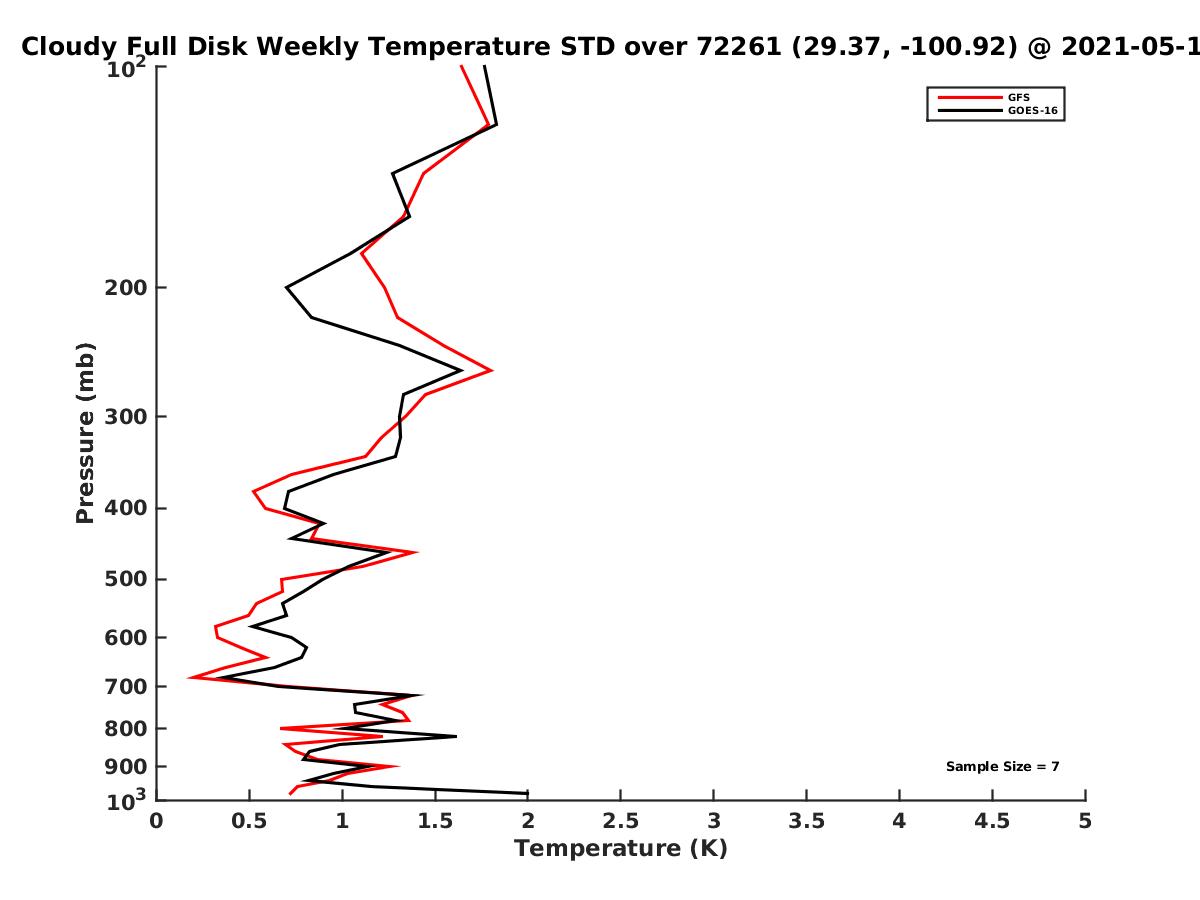 Cloudy Full Disk Weekly Temperature STD over 72261 (29.37, -100.92) @ 2021-05-1

GFS
GOES-16

Pressure (mb)

$10^2$
200
300
400
500
600
700
800
900
$10^3$

Sample Size = 7

0 0.5 1 1.5 2 2.5 3 3.5 4 4.5 5

Temperature (K)